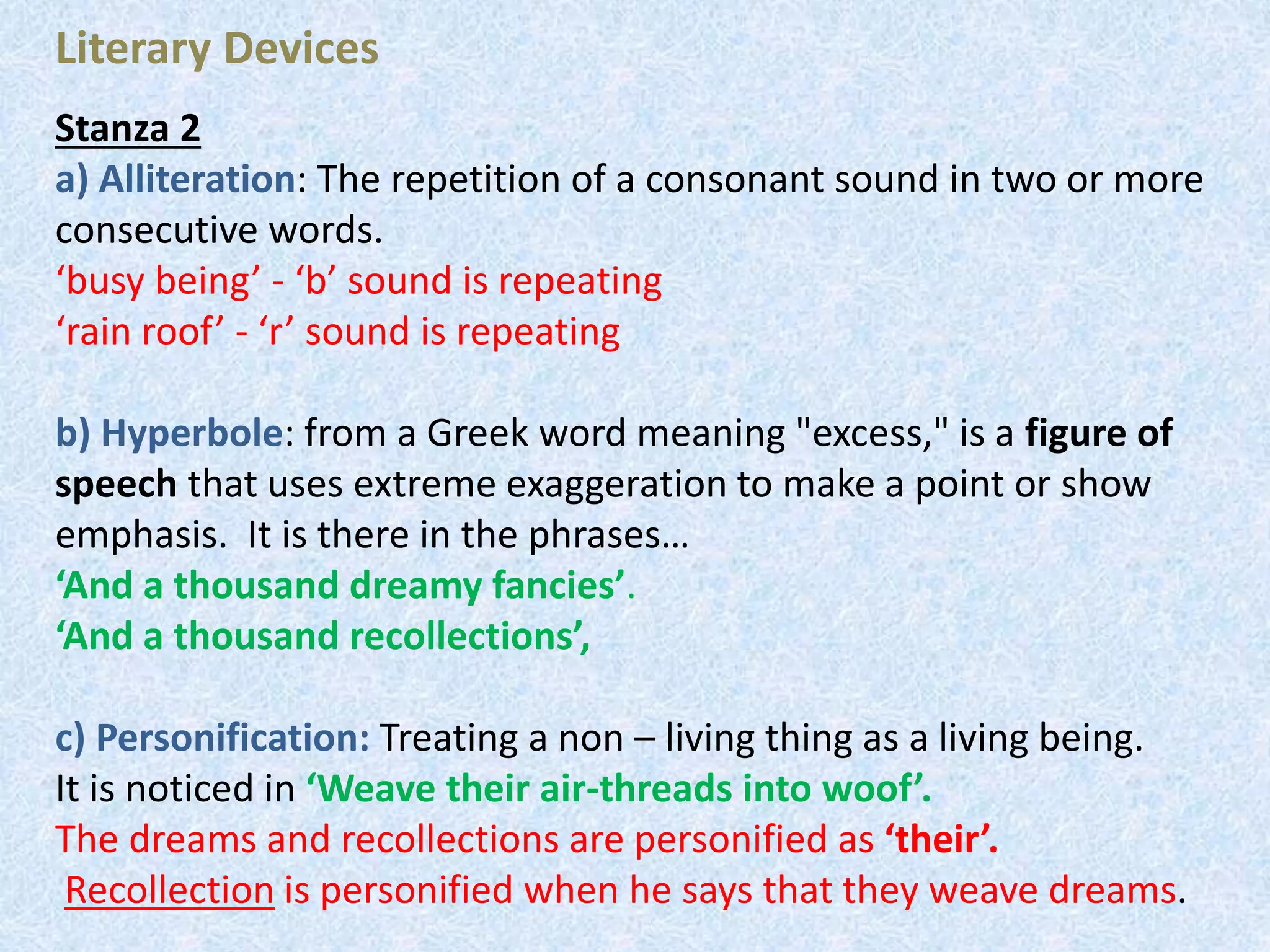 Literary Devices

Stanza 2
a) Alliteration: The repetition of a consonant sound in two or more consecutive words.
‘busy being’ - ‘b’ sound is repeating
‘rain roof’ - ‘r’ sound is repeating

b) Hyperbole: from a Greek word meaning "excess," is a figure of speech that uses extreme exaggeration to make a point or show emphasis. It is there in the phrases…
‘And a thousand dreamy fancies’.
‘And a thousand recollections’,

c) Personification: Treating a non – living thing as a living being.
It is noticed in ‘Weave their air-threads into woof’.
The dreams and recollections are personified as ‘their’.
Recollection is personified when he says that they weave dreams.